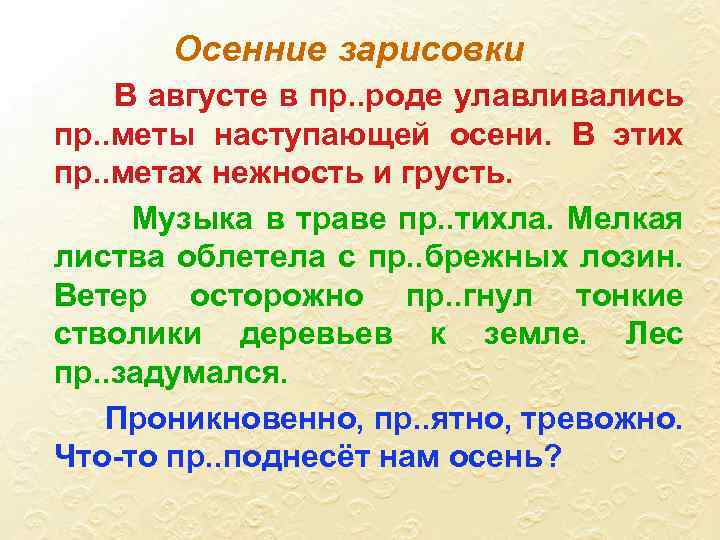 Осенние зарисовки

В августе в пр..роде улавливались пр..меты наступающей осени. В этих пр..метах нежность и грусть.

Музыка в траве пр..тихла. Мелкая листва облетела с пр..брежных лозин. Ветер осторожно пр..гнул тонкие стволики деревьев к земле. Лес пр..задумался.

Проникновенно, пр..ятно, тревожно. Что-то пр..поднесёт нам осень?